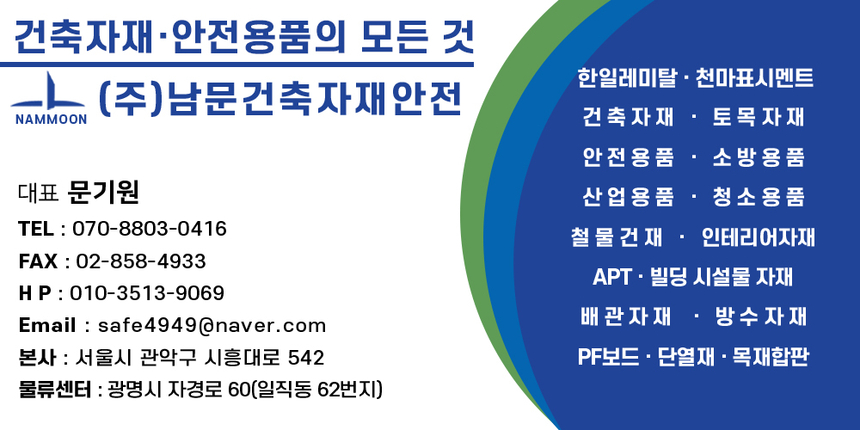 건축자재·안전용품의 모든 것

NAMMOON (주)남문건축자재안전

대표 문기원
TEL : 070-8803-0416
FAX : 02-858-4933
H P : 010-3513-9069
Email : safe4949@naver.com
본사 : 서울시 관악구 시흥대로 542
물류센터 : 광명시 자경로 60(일직동 62번지)

한일레미탈 · 천마표시멘트
건축자재 · 토목자재
안전용품 · 소방용품
산업용품 · 청소용품
철물건재 · 인테리어자재
APT · 빌딩 시설물 자재
배관자재 · 방수자재
PF보드 · 단열재 · 목재합판